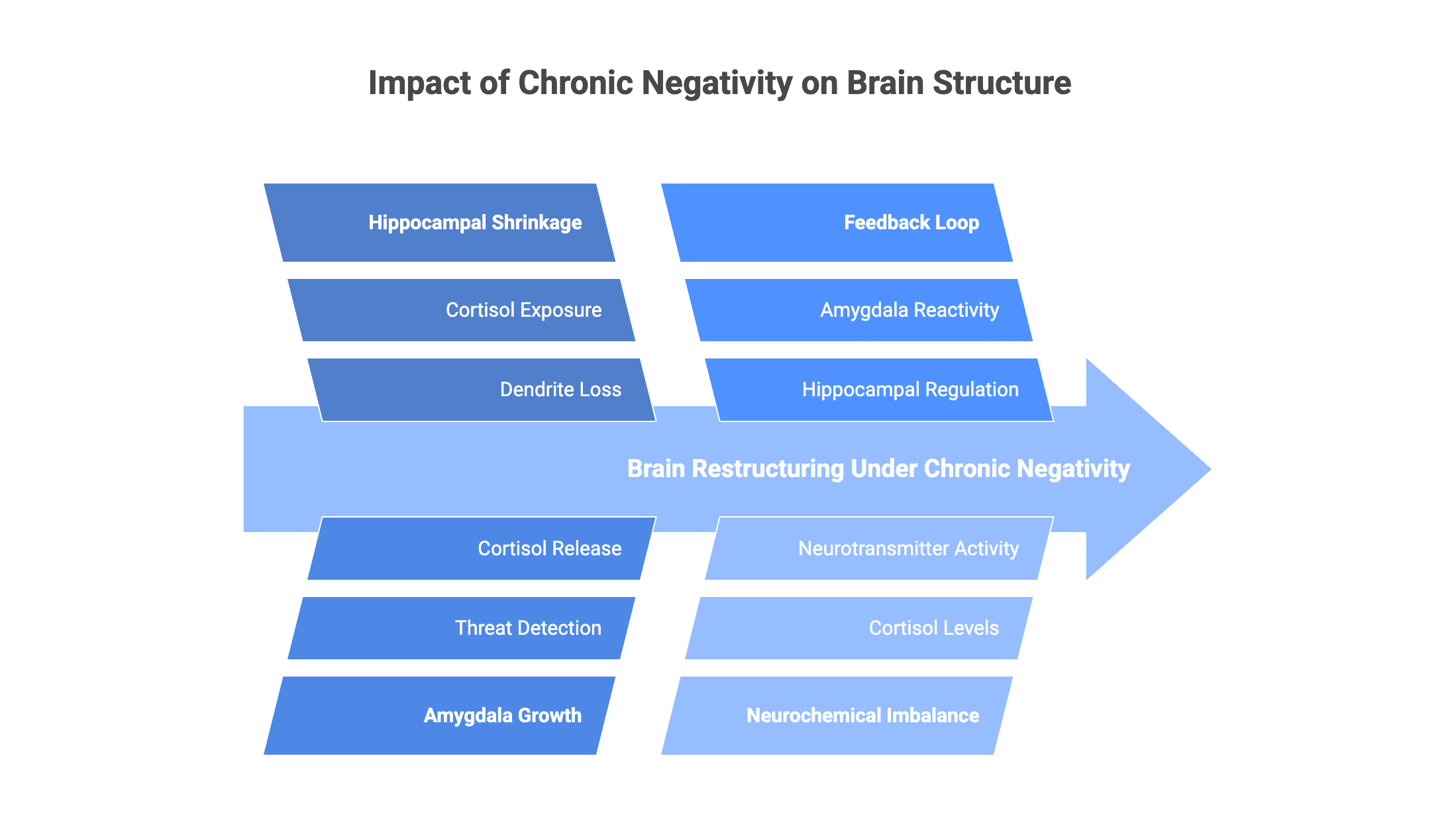 Impact of Chronic Negativity on Brain Structure

Hippocampal Shrinkage

Cortisol Exposure

Dendrite Loss

Feedback Loop

Amygdala Reactivity

Hippocampal Regulation

Brain Restructuring Under Chronic Negativity

Cortisol Release

Threat Detection

Amygdala Growth

Neurotransmitter Activity

Cortisol Levels

Neurochemical Imbalance